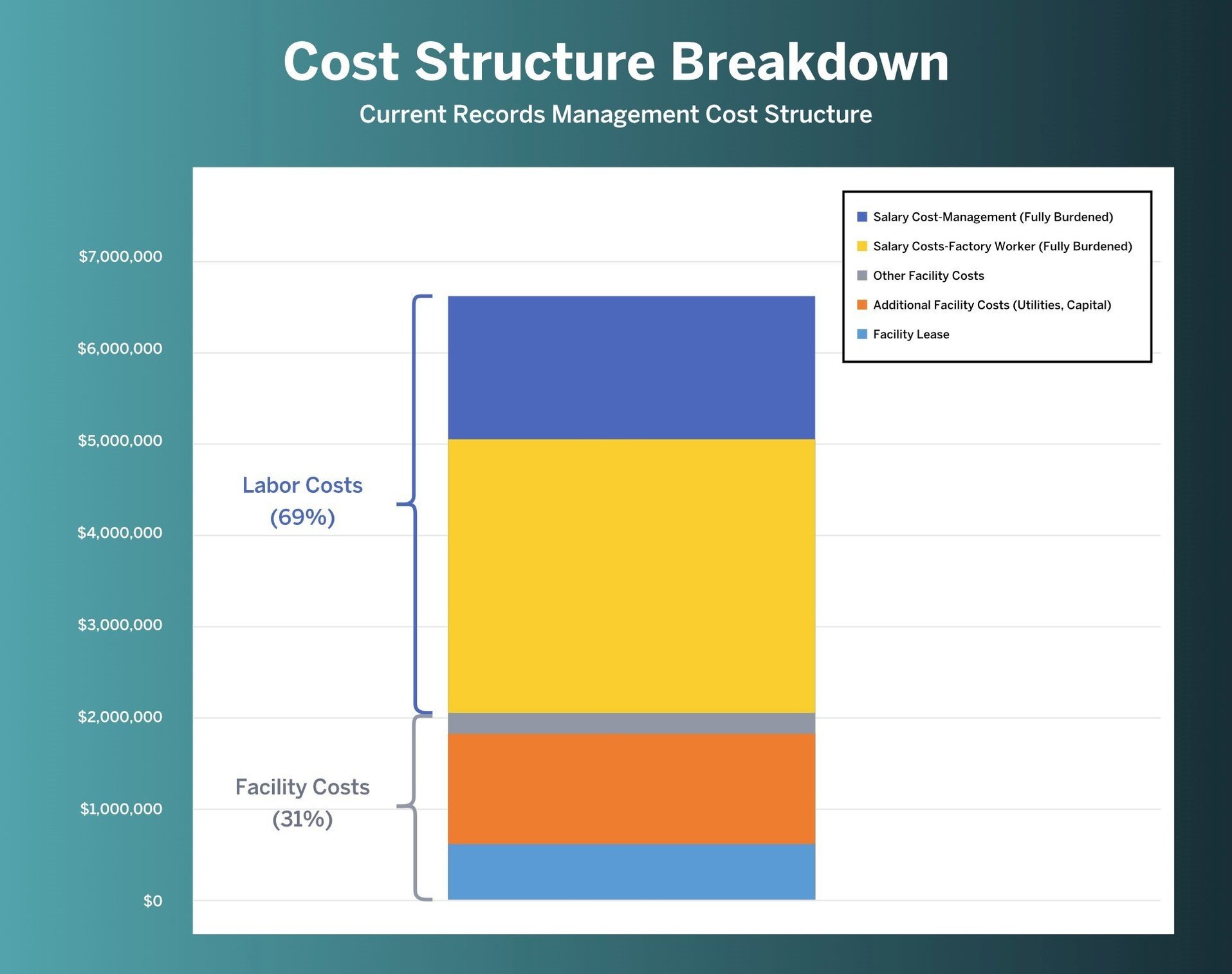 Cost Structure Breakdown

Current Records Management Cost Structure

Salary Cost-Management (Fully Burdened)
Salary Costs-Factory Worker (Fully Burdened)
Other Facility Costs
Additional Facility Costs (Utilities, Capital)
Facility Lease

$7,000,000
$6,000,000
$5,000,000
$4,000,000
$3,000,000
$2,000,000
$1,000,000
$0

Labor Costs (69%)

Facility Costs (31%)